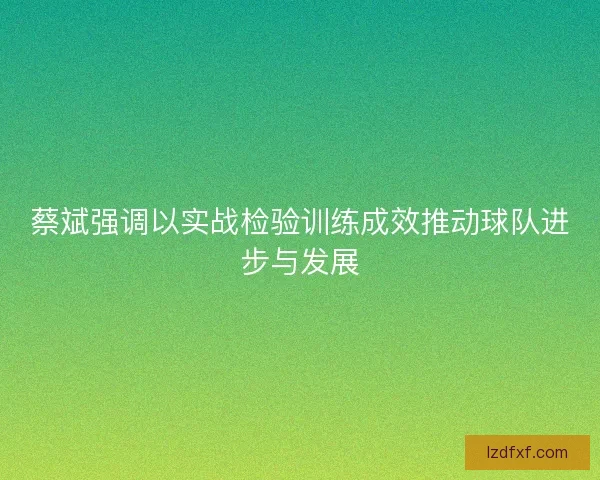 蔡斌强调以实战检验训练成效推动球队进步与发展

lzdfxf.com